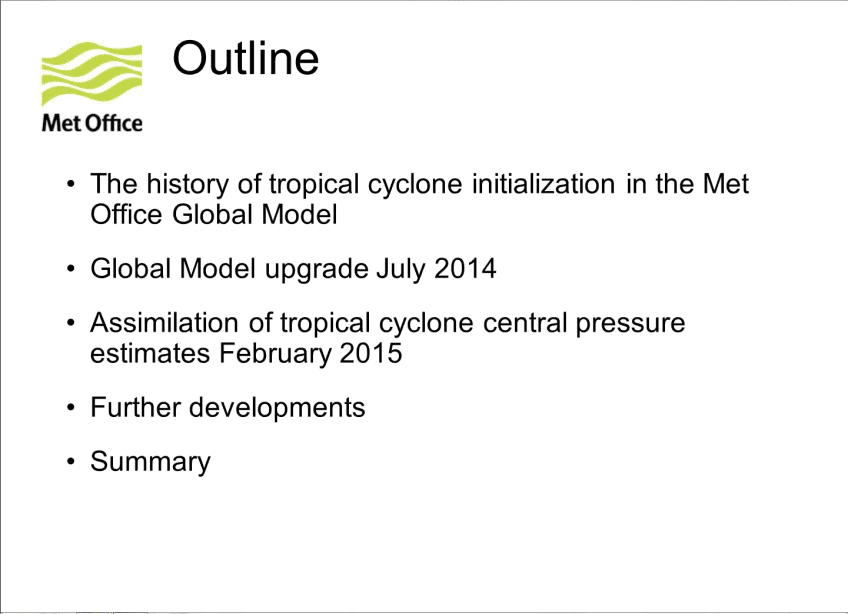 Met Office

Outline

• The history of tropical cyclone initialization in the Met Office Global Model

• Global Model upgrade July 2014

• Assimilation of tropical cyclone central pressure estimates February 2015

• Further developments

• Summary